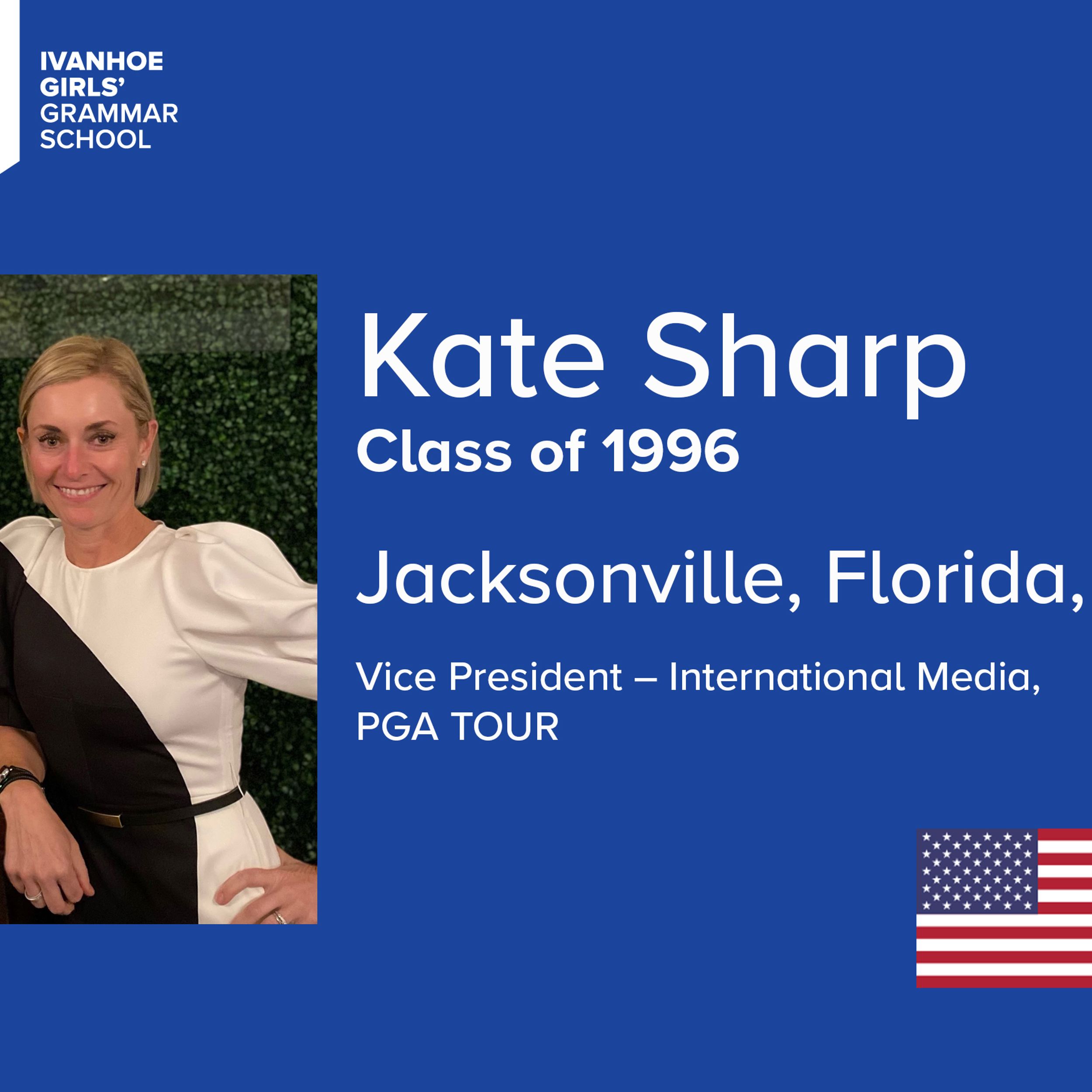 IVANHOE GIRLS' GRAMMAR SCHOOL

Kate Sharp
Class of 1996

Jacksonville, Florida,

Vice President – International Media, PGA TOUR